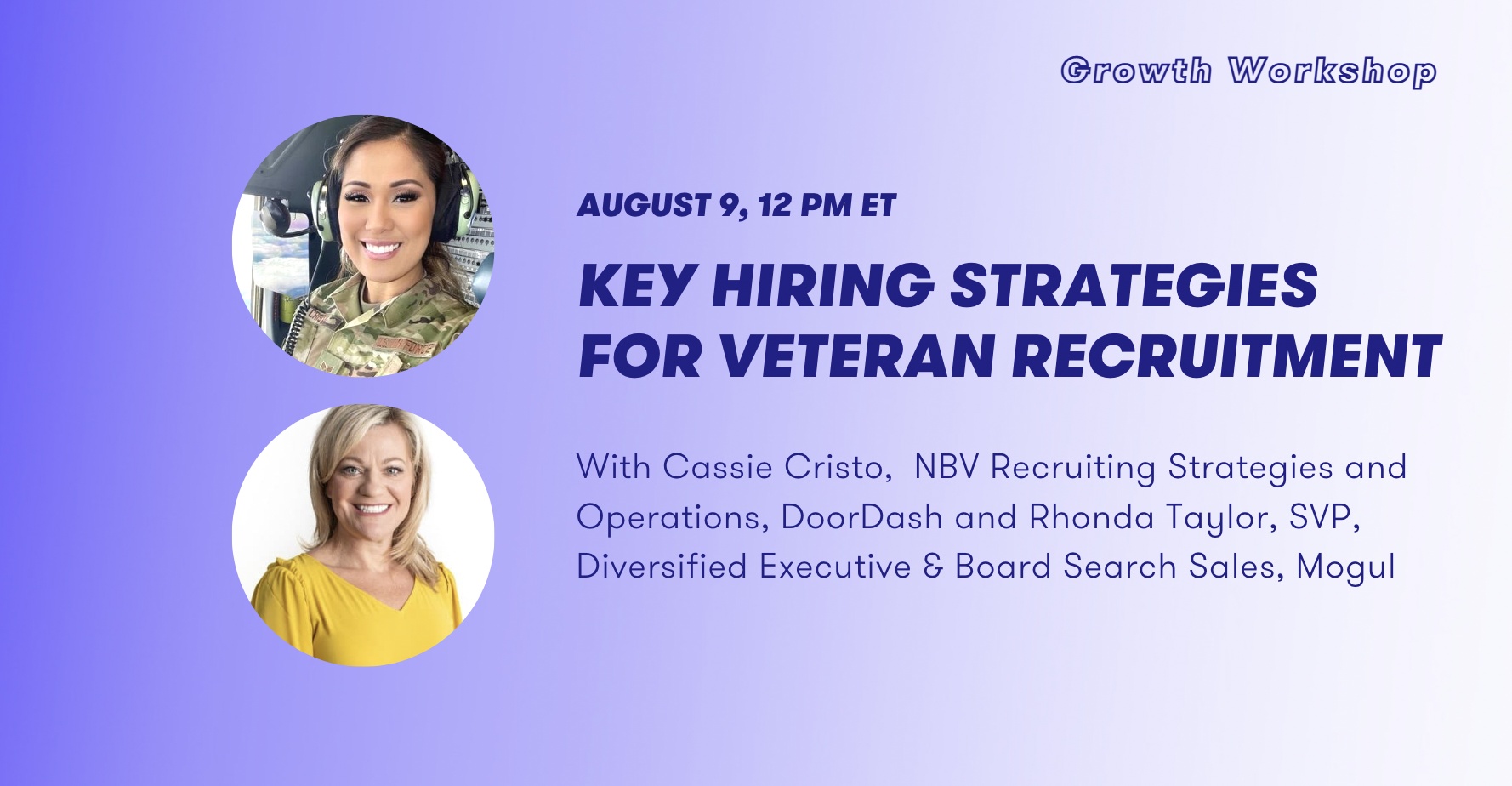 Growth Workshop

AUGUST 9, 12 PM ET

KEY HIRING STRATEGIES FOR VETERAN RECRUITMENT

With Cassie Cristo, NBV Recruiting Strategies and Operations, DoorDash and Rhonda Taylor, SVP, Diversified Executive & Board Search Sales, Mogul